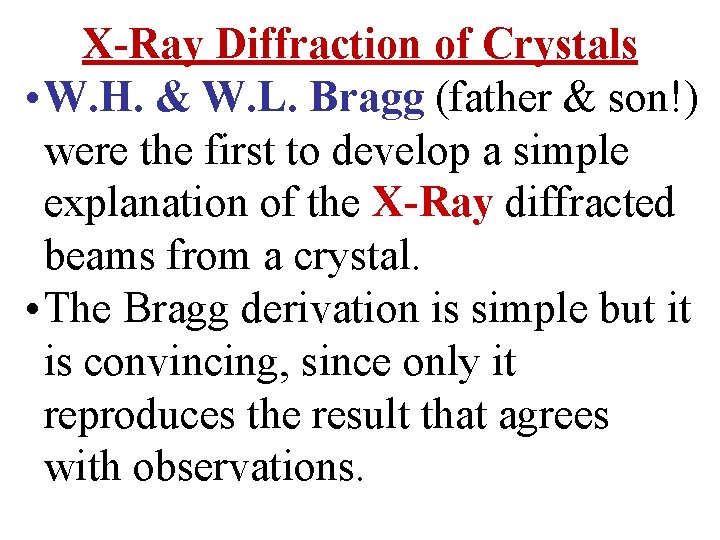 X-Ray Diffraction of Crystals

• W.H. & W.L. Bragg (father & son!) were the first to develop a simple explanation of the X-Ray diffracted beams from a crystal.

• The Bragg derivation is simple but it is convincing, since only it reproduces the result that agrees with observations.